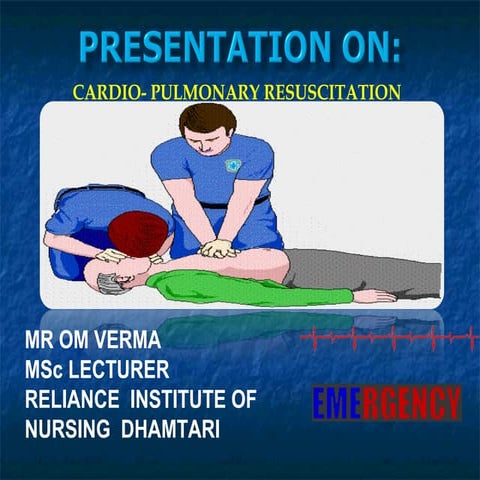 PRESENTATION ON:

CARDIO- PULMONARY RESUSCITATION

MR OM VERMA
MSc LECTURER
RELIANCE INSTITUTE OF NURSING DHAMTARI

EMERGENCY